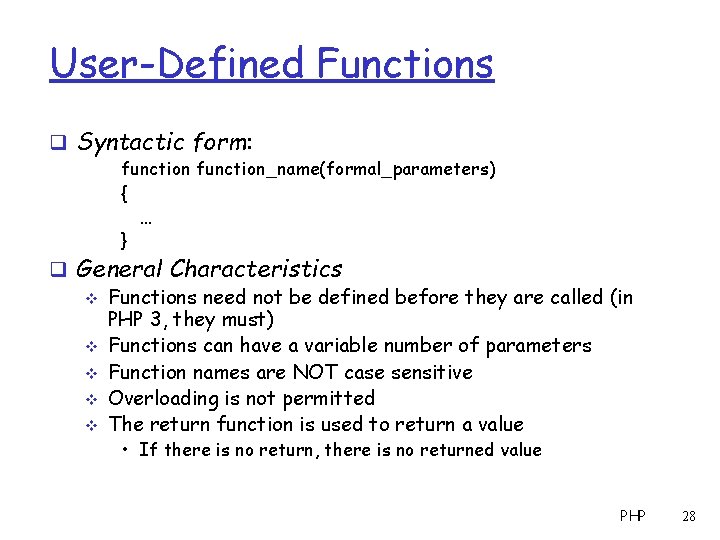 User-Defined Functions

❑ Syntactic form:

function function_name(formal_parameters)
{
…
}

❑ General Characteristics

❖ Functions need not be defined before they are called (in PHP 3, they must)

❖ Functions can have a variable number of parameters

❖ Function names are NOT case sensitive

❖ Overloading is not permitted

❖ The return function is used to return a value

• If there is no return, there is no returned value

PHP 28